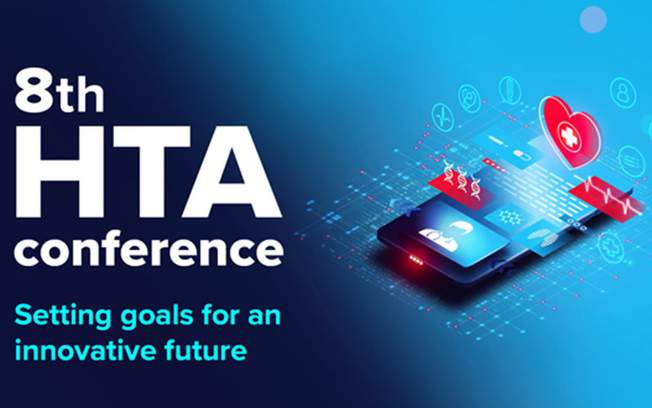 8th
HTA
conference

Setting goals for an innovative future